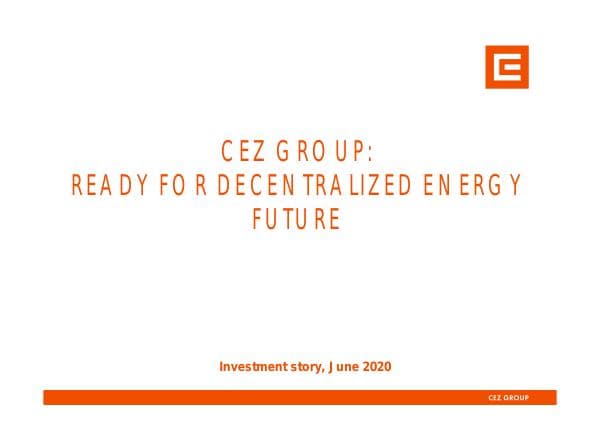 CEZ GROUP:
READY FOR DECENTRALIZED ENERGY FUTURE

Investment story, June 2020

CEZ GROUP